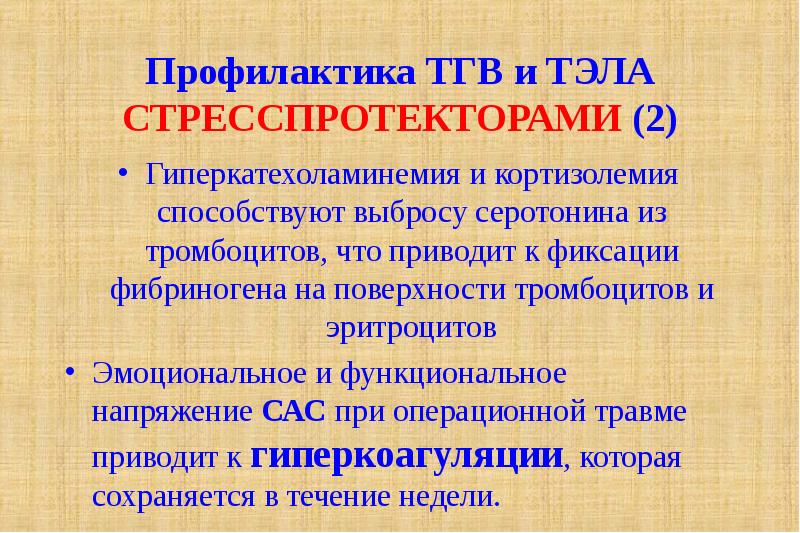 Профилактика ТГВ и ТЭЛА СТРЕССПРОТЕКТОРАМИ (2)

• Гиперкатехоламинемия и кортизолемия способствуют выбросу серотонина из тромбоцитов, что приводит к фиксации фибриногена на поверхности тромбоцитов и эритроцитов

• Эмоциональное и функциональное напряжение САС при операционной травме приводит к гиперкоагуляции, которая сохраняется в течение недели.